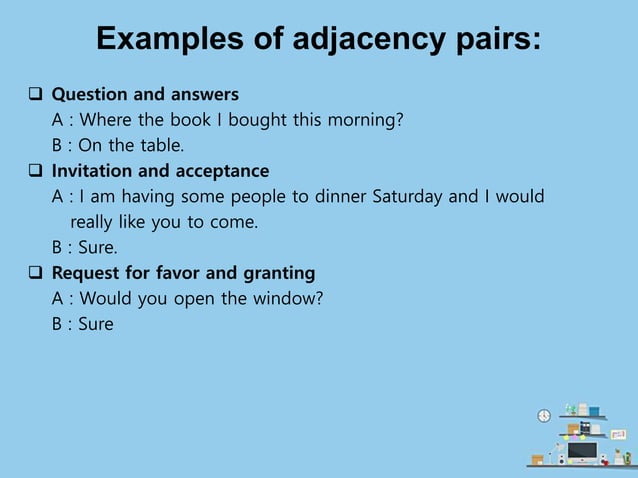 Examples of adjacency pairs:

❑ Question and answers
A : Where the book I bought this morning?
B : On the table.

❑ Invitation and acceptance
A : I am having some people to dinner Saturday and I would really like you to come.
B : Sure.

❑ Request for favor and granting
A : Would you open the window?
B : Sure